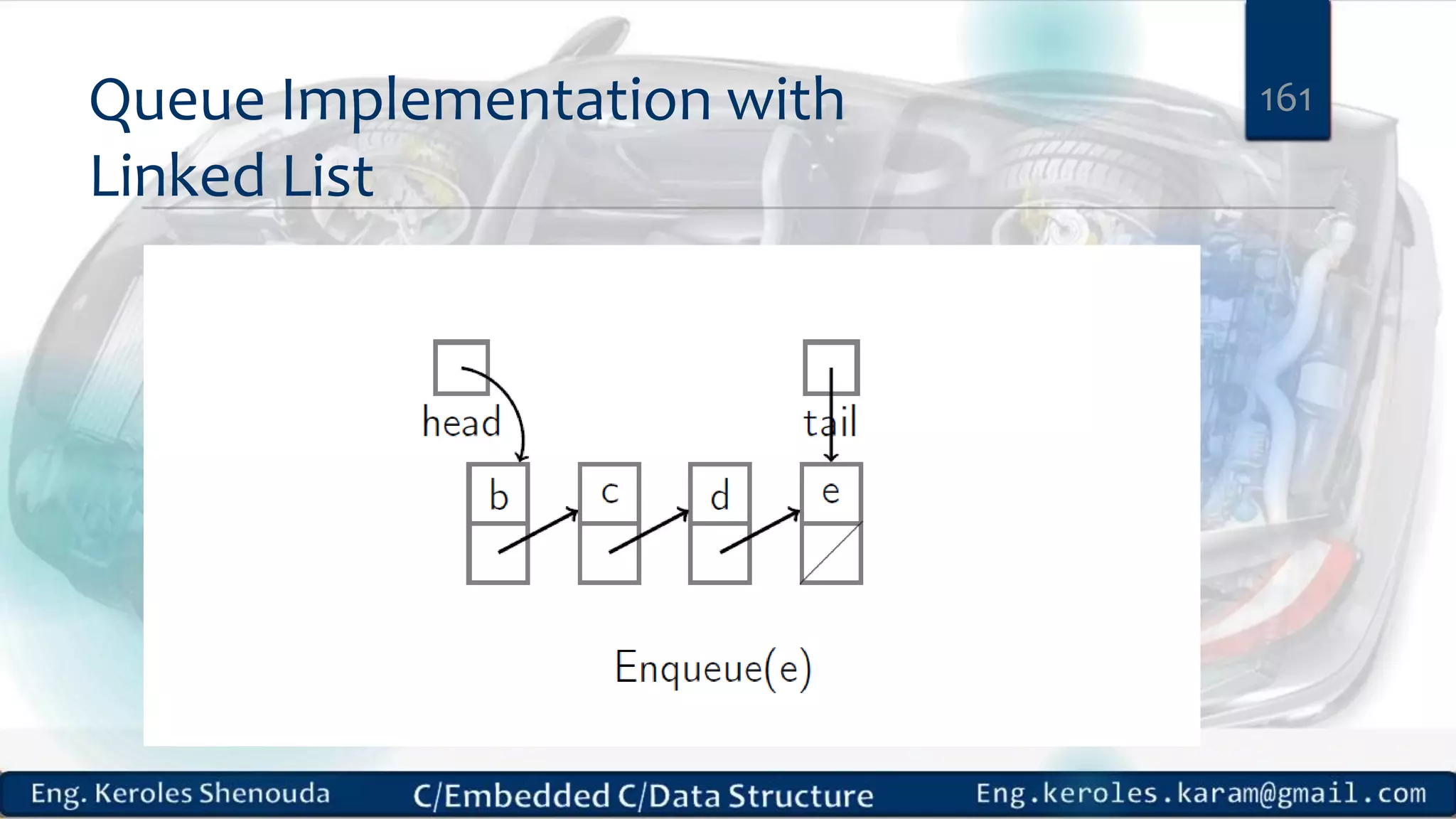 Queue Implementation with Linked List

161

head

tail

b

c

d

e

Enqueue(e)

Eng. Keroles Shenouda

C/Embedded C/Data Structure

Eng.keroles.karam@gmail.com